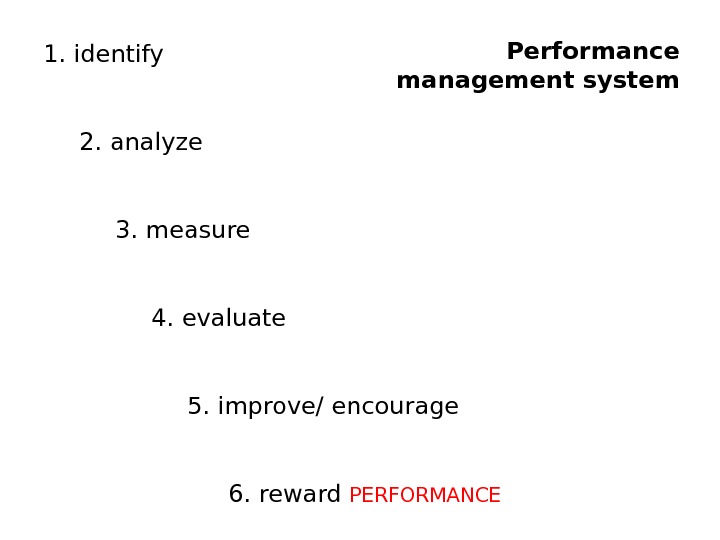 Performance management system

1. identify

2. analyze

3. measure

4. evaluate

5. improve/ encourage

6. reward PERFORMANCE